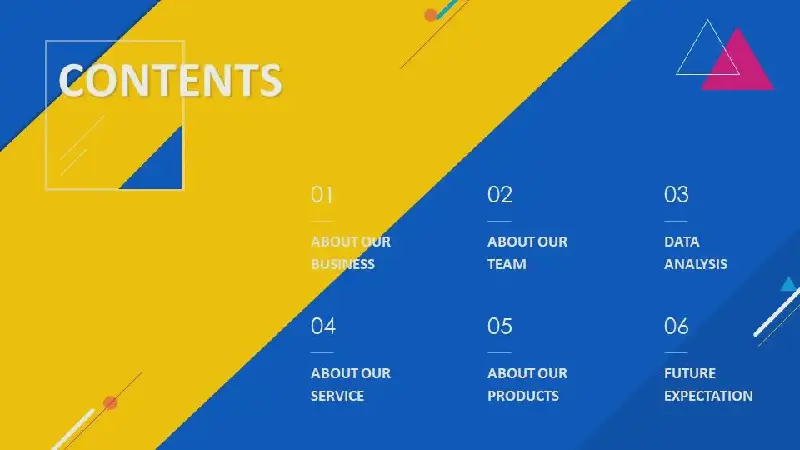 CONTENTS

01
ABOUT OUR BUSINESS

02
ABOUT OUR TEAM

03
DATA ANALYSIS

04
ABOUT OUR SERVICE

05
ABOUT OUR PRODUCTS

06
FUTURE EXPECTATION